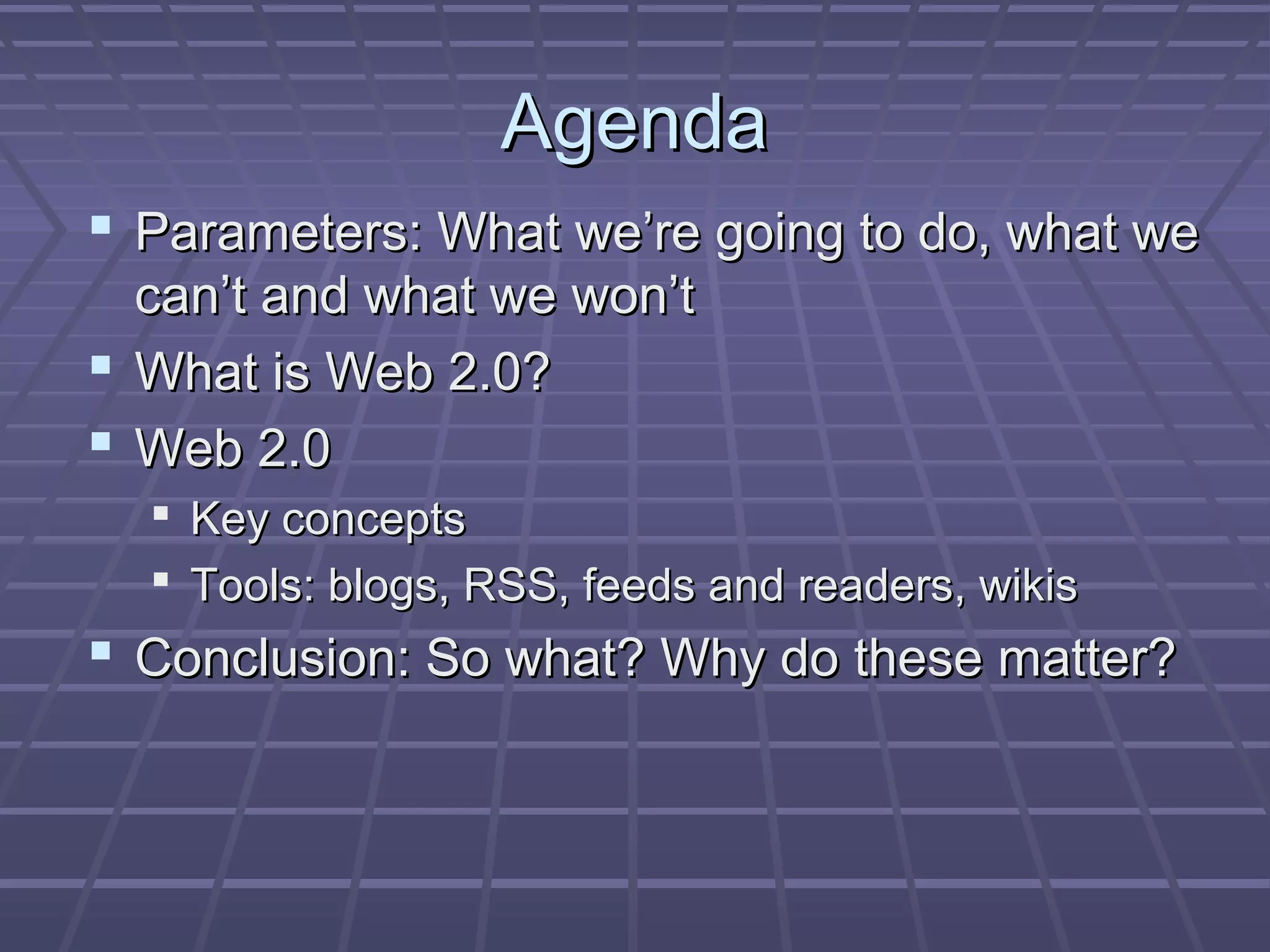 Agenda

- Parameters: What we’re going to do, what we can’t and what we won’t
- What is Web 2.0?
- Web 2.0
  - Key concepts
  - Tools: blogs, RSS, feeds and readers, wikis
- Conclusion: So what? Why do these matter?